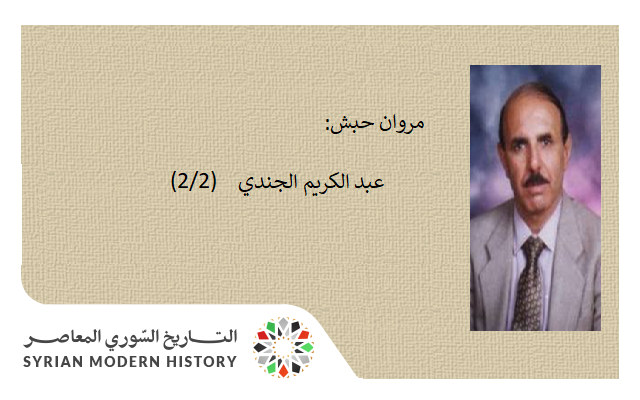 مروان حبش:

عبد الكريم الجندي (2/2)

التاريخ السّوري المعاصر
SYRIAN MODERN HISTORY